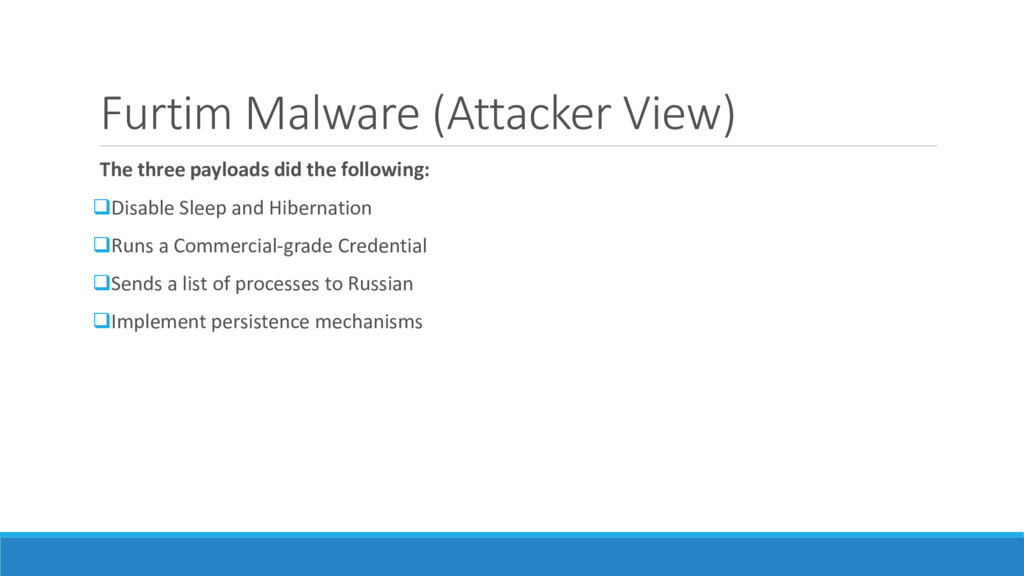 Furtim Malware (Attacker View)

The three payloads did the following:

❑Disable Sleep and Hibernation

❑Runs a Commercial-grade Credential

❑Sends a list of processes to Russian

❑Implement persistence mechanisms